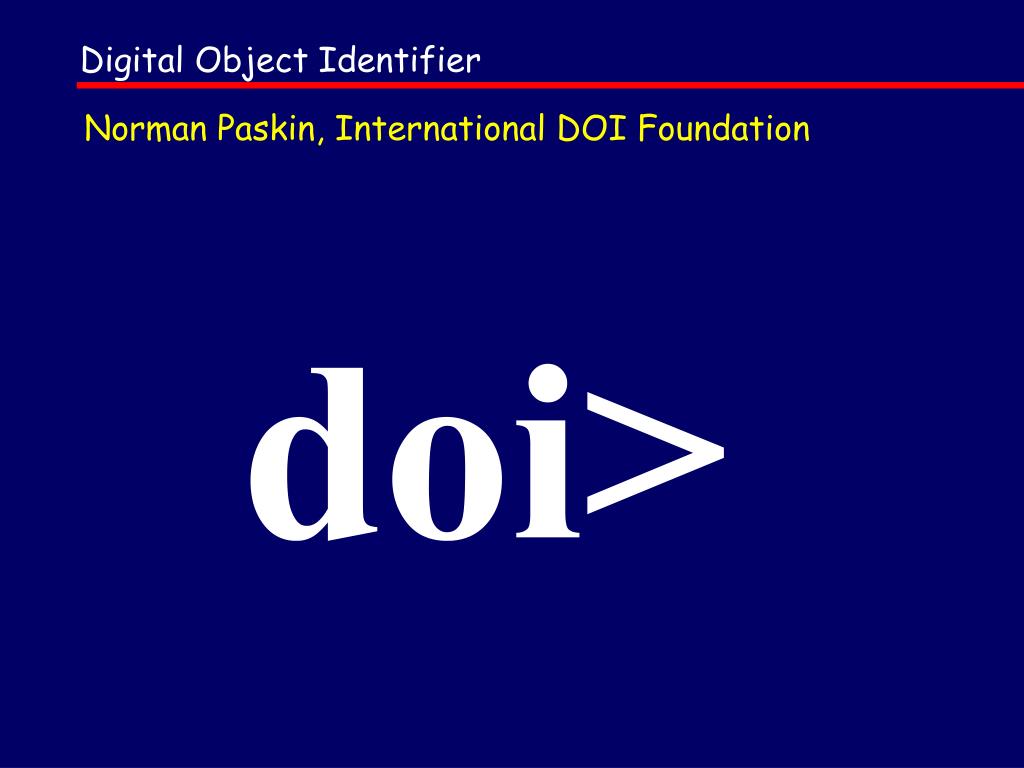 Digital Object Identifier

Norman Paskin, International DOI Foundation

doi>